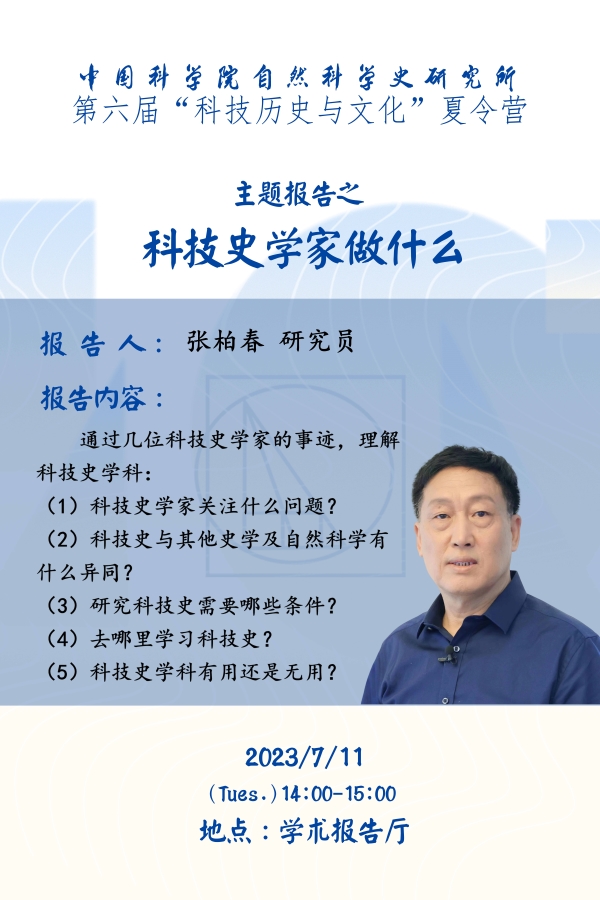 中国科学院自然科学史研究所
第六届“科技历史与文化”夏令营

主题报告之
科技史学家做什么

报告人：张柏春 研究员

报告内容：

通过几位科技史学家的事迹，理解科技史学科：
（1）科技史学家关注什么问题？
（2）科技史与其他史学及自然科学有什么异同？
（3）研究科技史需要哪些条件？
（4）去哪里学习科技史？
（5）科技史学科有用还是无用？

2023/7/11
(Tues.)14:00-15:00
地点：学术报告厅